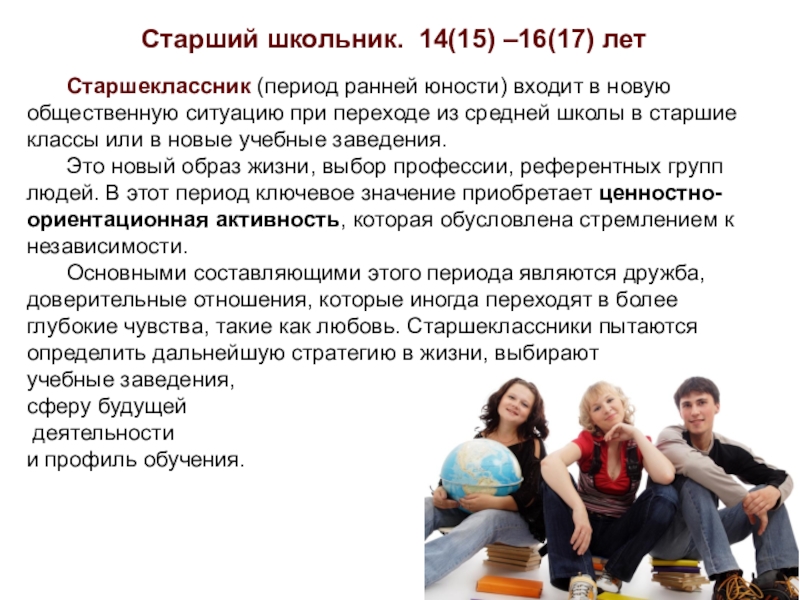 Старший школьник. 14(15) –16(17) лет

Старшеклассник (период ранней юности) входит в новую общественную ситуацию при переходе из средней школы в старшие классы или в новые учебные заведения.

Это новый образ жизни, выбор профессии, референтных групп людей. В этот период ключевое значение приобретает ценностно-ориентационная активность, которая обусловлена стремлением к независимости.

Основными составляющими этого периода являются дружба, доверительные отношения, которые иногда переходят в более глубокие чувства, такие как любовь. Старшеклассники пытаются определить дальнейшую стратегию в жизни, выбирают учебные заведения, сферу будущей деятельности и профиль обучения.